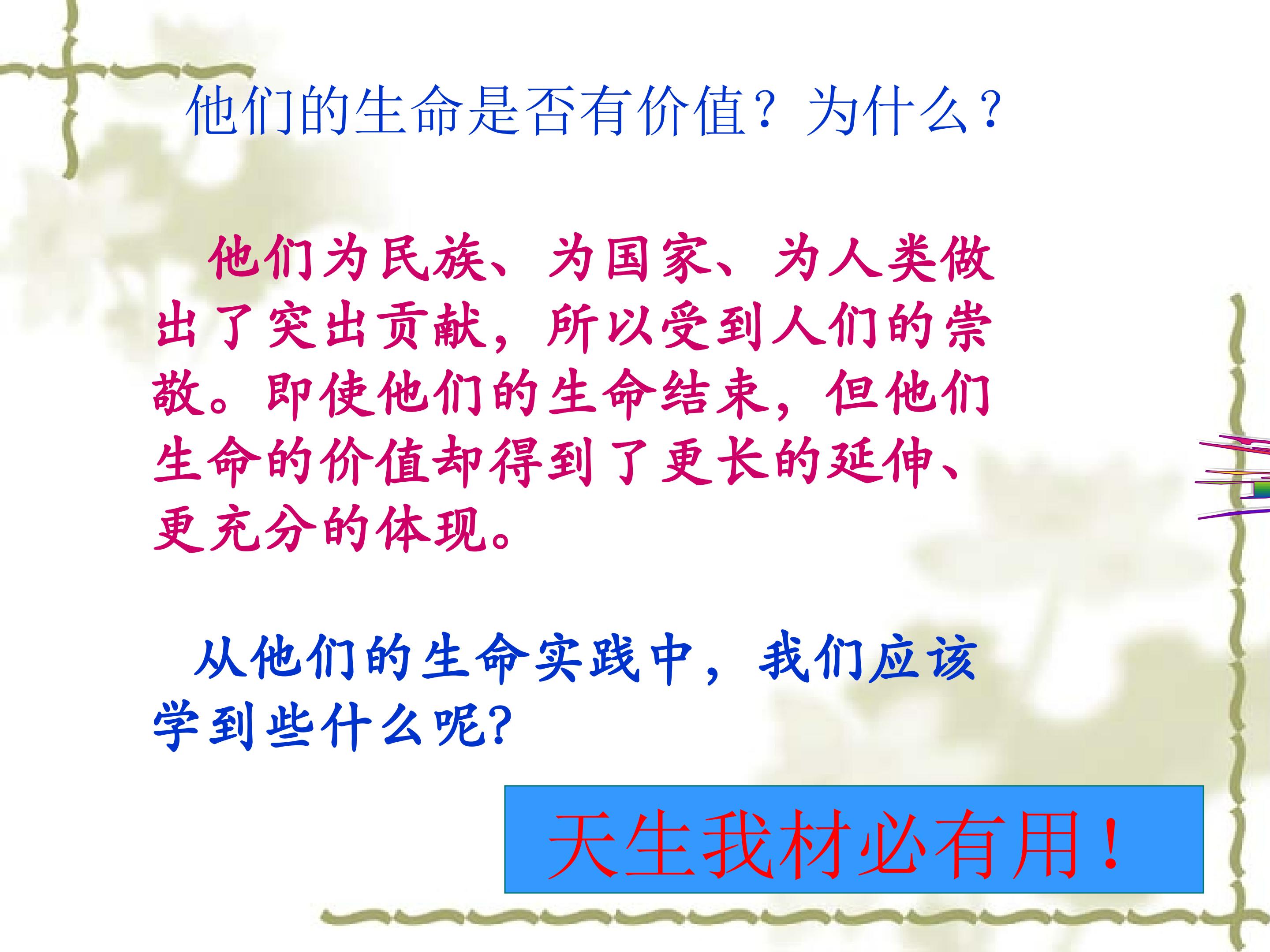 他们的生命是否有价值？为什么？

他们为民族、为国家、为人类做出了突出贡献，所以受到人们的崇敬。即使他们的生命结束，但他们生命的价值却得到了更长的延伸、更充分的体现。

从他们的生命实践中，我们应该学到些什么呢？

天生我材必有用！